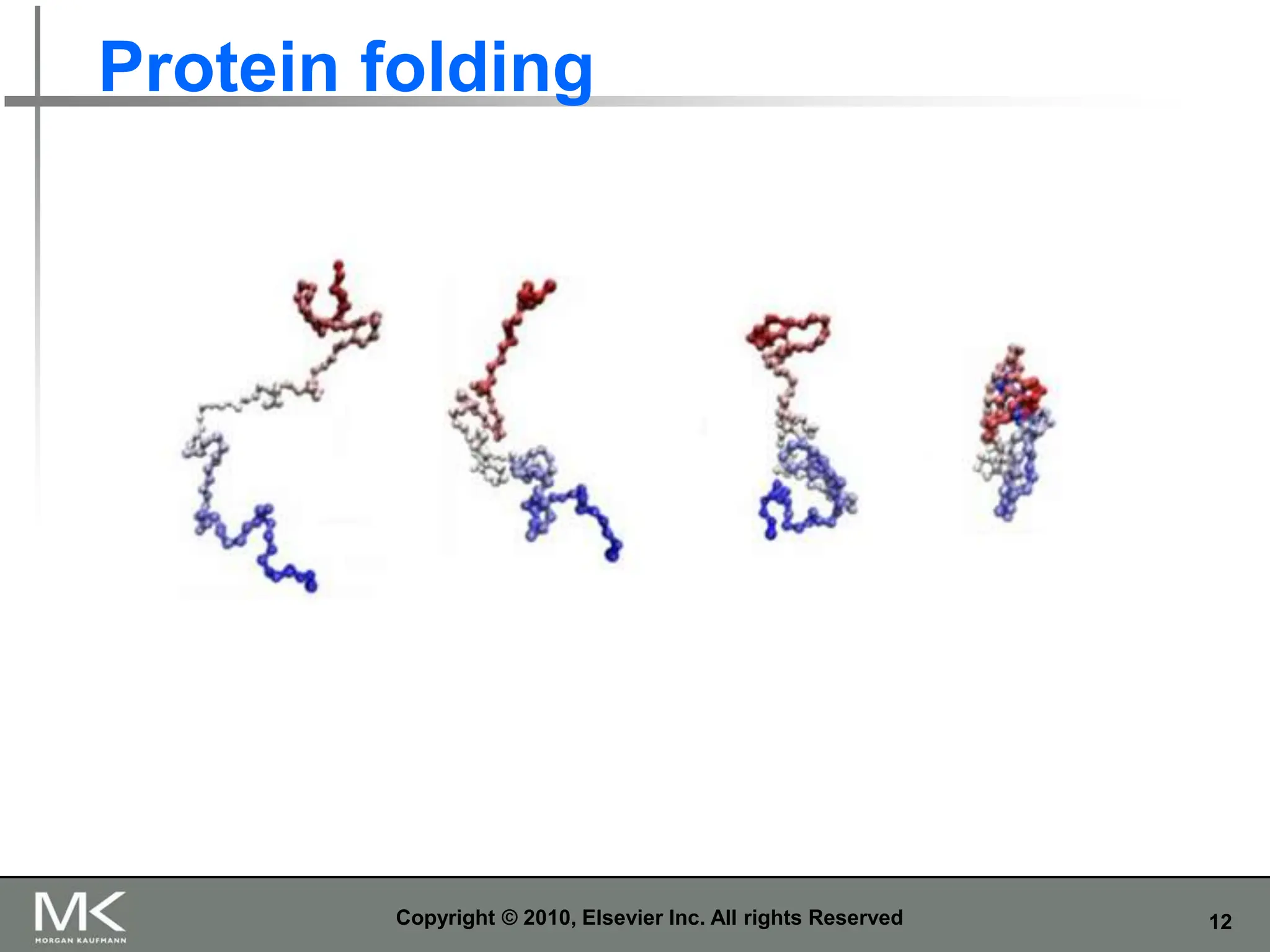 Protein folding

MK
MORGAN KAUFMANN

Copyright © 2010, Elsevier Inc. All rights Reserved

12